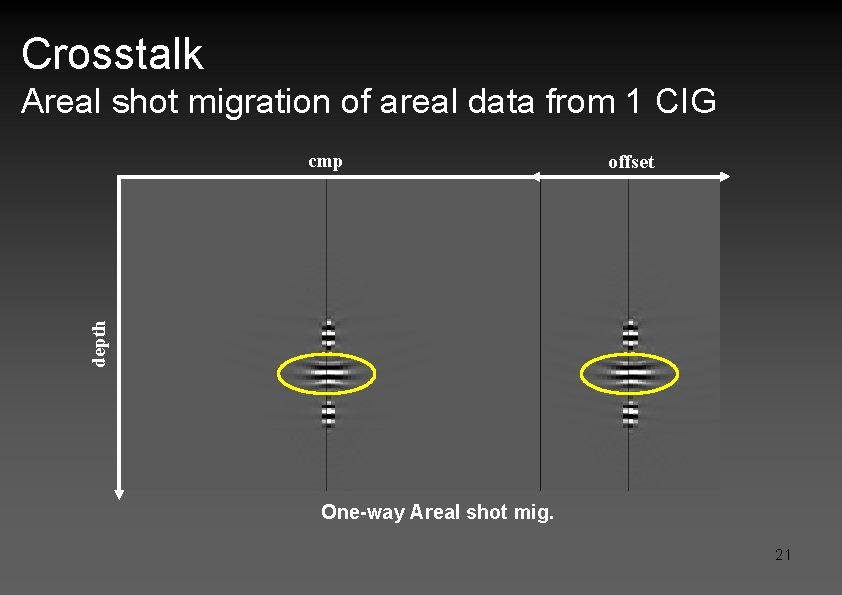 Crosstalk
Areal shot migration of areal data from 1 CIG

cmp

offset

depth

One-way Areal shot mig.

21